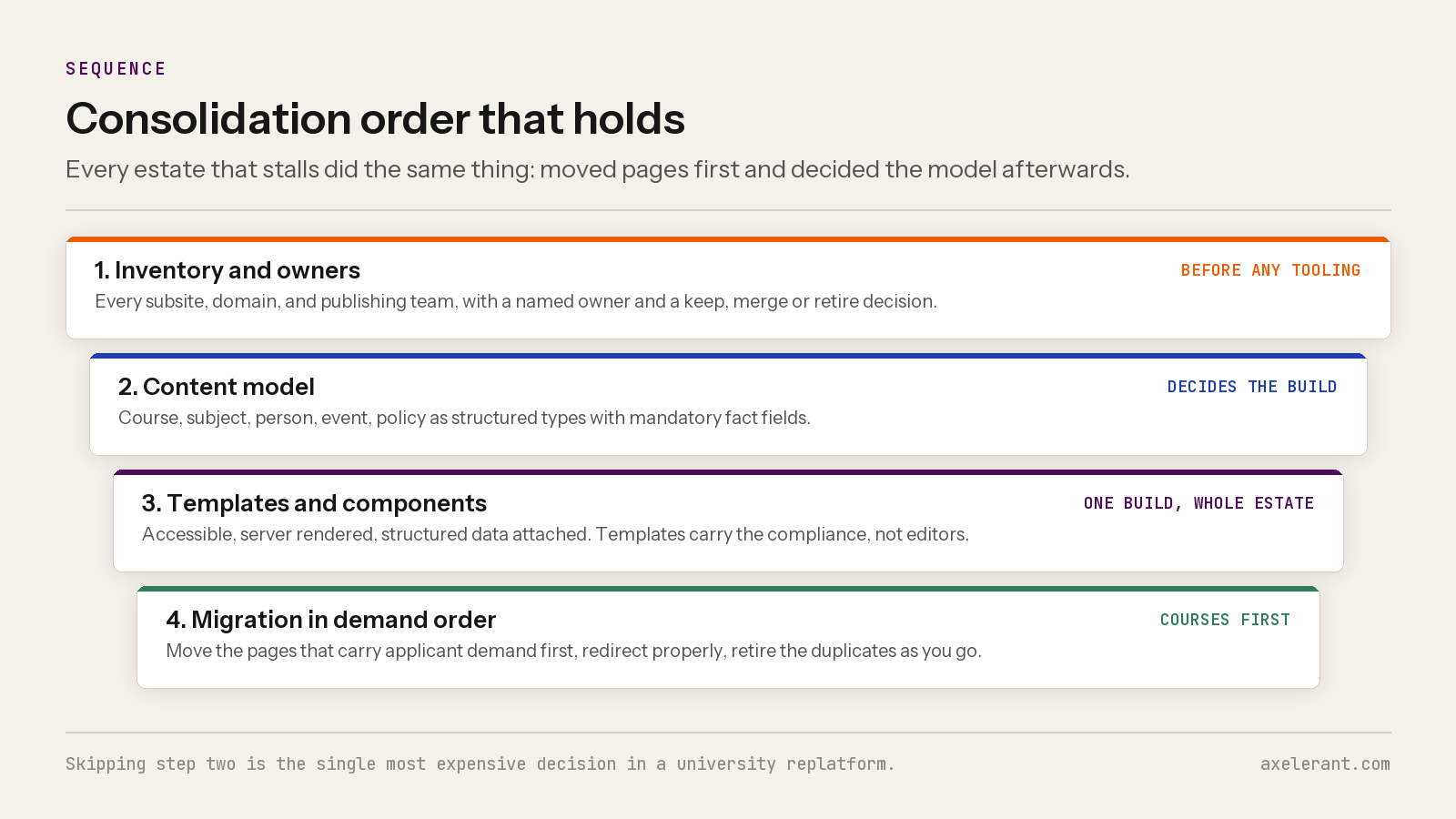 SEQUENCE

Consolidation order that holds

Every estate that stalls did the same thing: moved pages first and decided the model afterwards.

1. Inventory and owners
BEFORE ANY TOOLING
Every subsite, domain, and publishing team, with a named owner and a keep, merge or retire decision.

2. Content model
DECIDES THE BUILD
Course, subject, person, event, policy as structured types with mandatory fact fields.

3. Templates and components
ONE BUILD, WHOLE ESTATE
Accessible, server rendered, structured data attached. Templates carry the compliance, not editors.

4. Migration in demand order
COURSES FIRST
Move the pages that carry applicant demand first, redirect properly, retire the duplicates as you go.

Skipping step two is the single most expensive decision in a university replatform.

axelerant.com